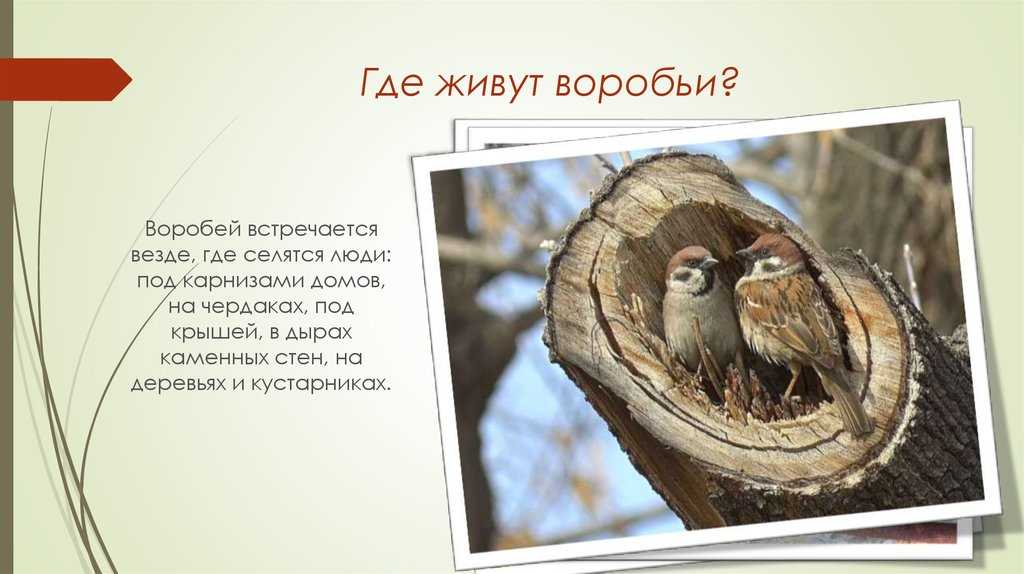 Где живут воробьи?

Воробей встречается везде, где селятся люди: под карнизами домов, на чердаках, под крышей, в дырах каменных стен, на деревьях и кустарниках.